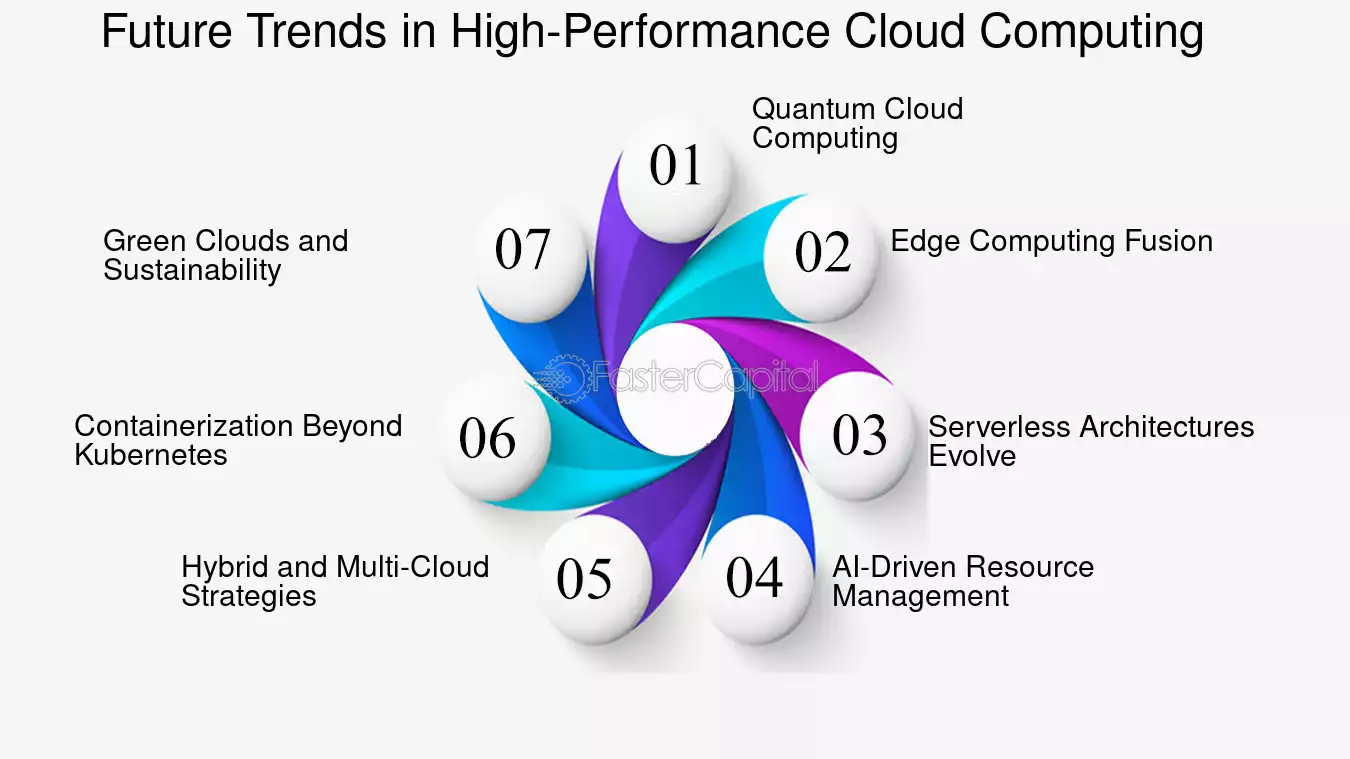 Future Trends in High-Performance Cloud Computing

01
Quantum Cloud Computing

02
Edge Computing Fusion

03
Serverless Architectures Evolve

04
AI-Driven Resource Management

05
Hybrid and Multi-Cloud Strategies

06
Containerization Beyond Kubernetes

07
Green Clouds and Sustainability

FasterCapital